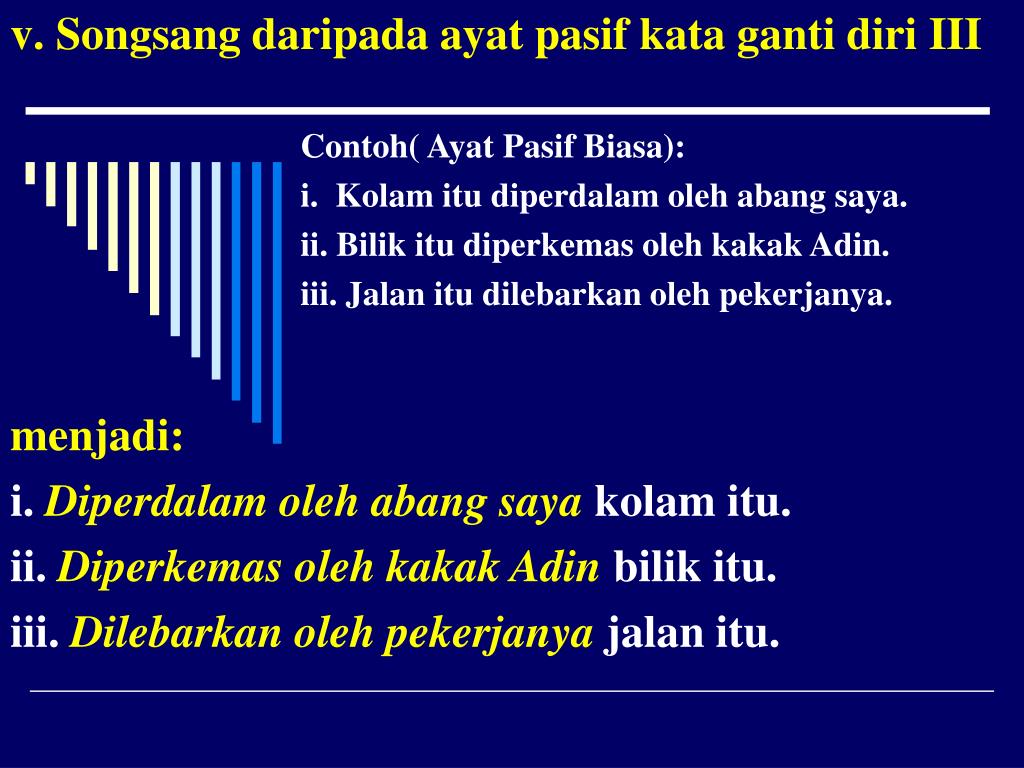 v. Songsang daripada ayat pasif kata ganti diri III

Contoh( Ayat Pasif Biasa):
i. Kolam itu diperdalam oleh abang saya.
ii. Bilik itu diperkemas oleh kakak Adin.
iii. Jalan itu dilebarkan oleh pekerjanya.

menjadi:
i. Diperdalam oleh abang saya kolam itu.
ii. Diperkemas oleh kakak Adin bilik itu.
iii. Dilebarkan oleh pekerjanya jalan itu.